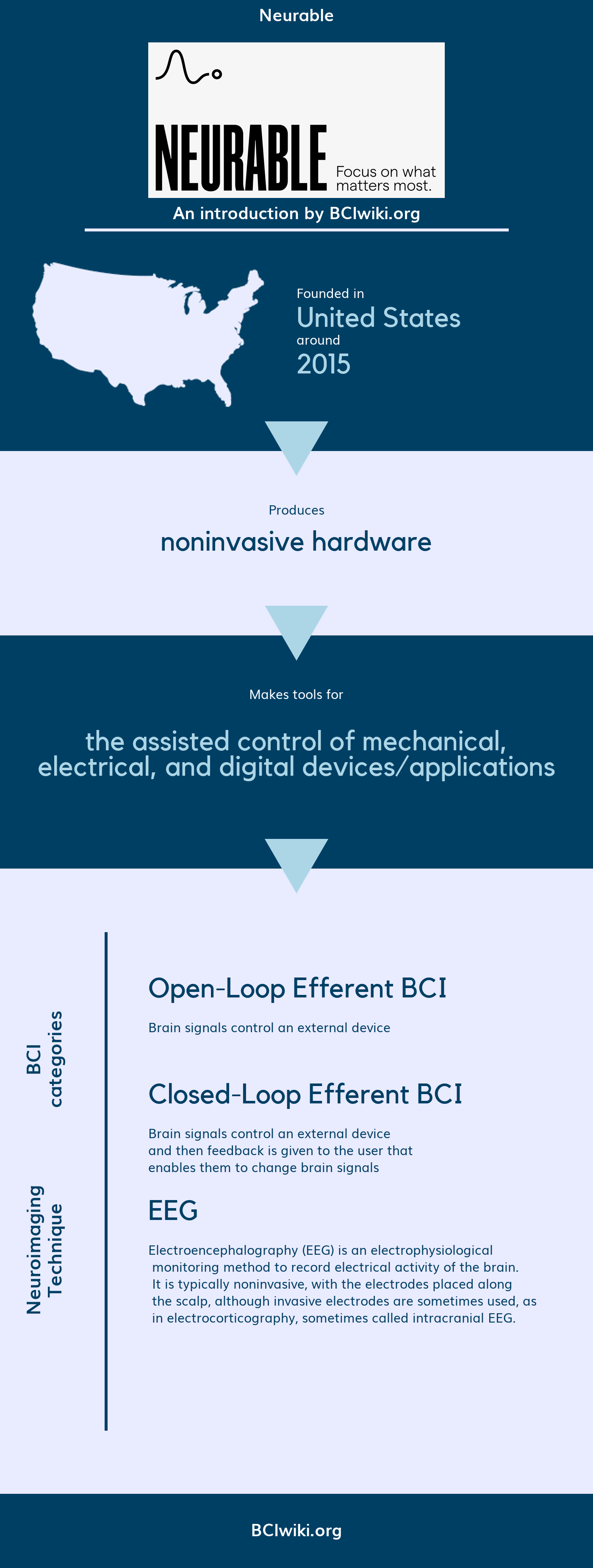 Neurable

NEURABLE Focus on what matters most.

An introduction by BCIwiki.org

Founded in
United States
around
2015

Produces
noninvasive hardware

Makes tools for
the assisted control of mechanical, electrical, and digital devices/applications

BCI categories

Open-Loop Efferent BCI

Brain signals control an external device

Closed-Loop Efferent BCI

Brain signals control an external device and then feedback is given to the user that enables them to change brain signals

Neuroimaging Technique

EEG

Electroencephalography (EEG) is an electrophysiological monitoring method to record electrical activity of the brain. It is typically noninvasive, with the electrodes placed along the scalp, although invasive electrodes are sometimes used, as in electrocorticography, sometimes called intracranial EEG.

BCIwiki.org